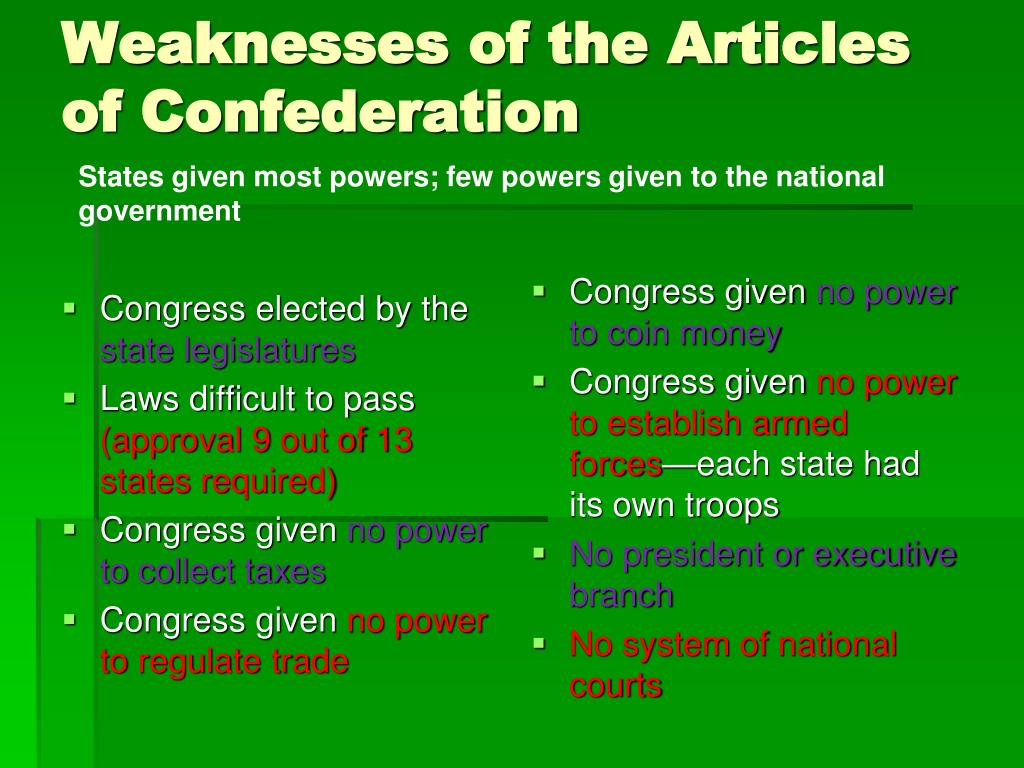 Weaknesses of the Articles of Confederation

States given most powers; few powers given to the national government

- Congress elected by the state legislatures
- Laws difficult to pass (approval 9 out of 13 states required)
- Congress given no power to collect taxes
- Congress given no power to regulate trade

- Congress given no power to coin money
- Congress given no power to establish armed forces—each state had its own troops
- No president or executive branch
- No system of national courts